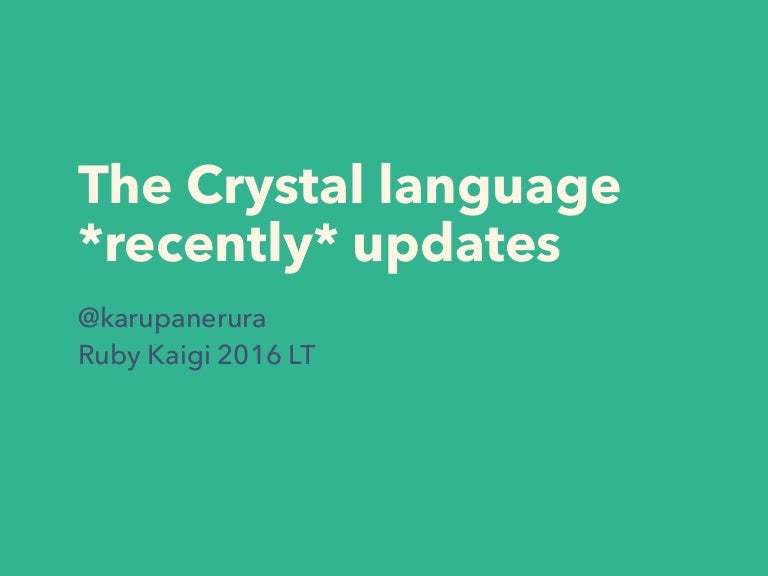 The Crystal language *recently* updates

@karupanerura
Ruby Kaigi 2016 LT